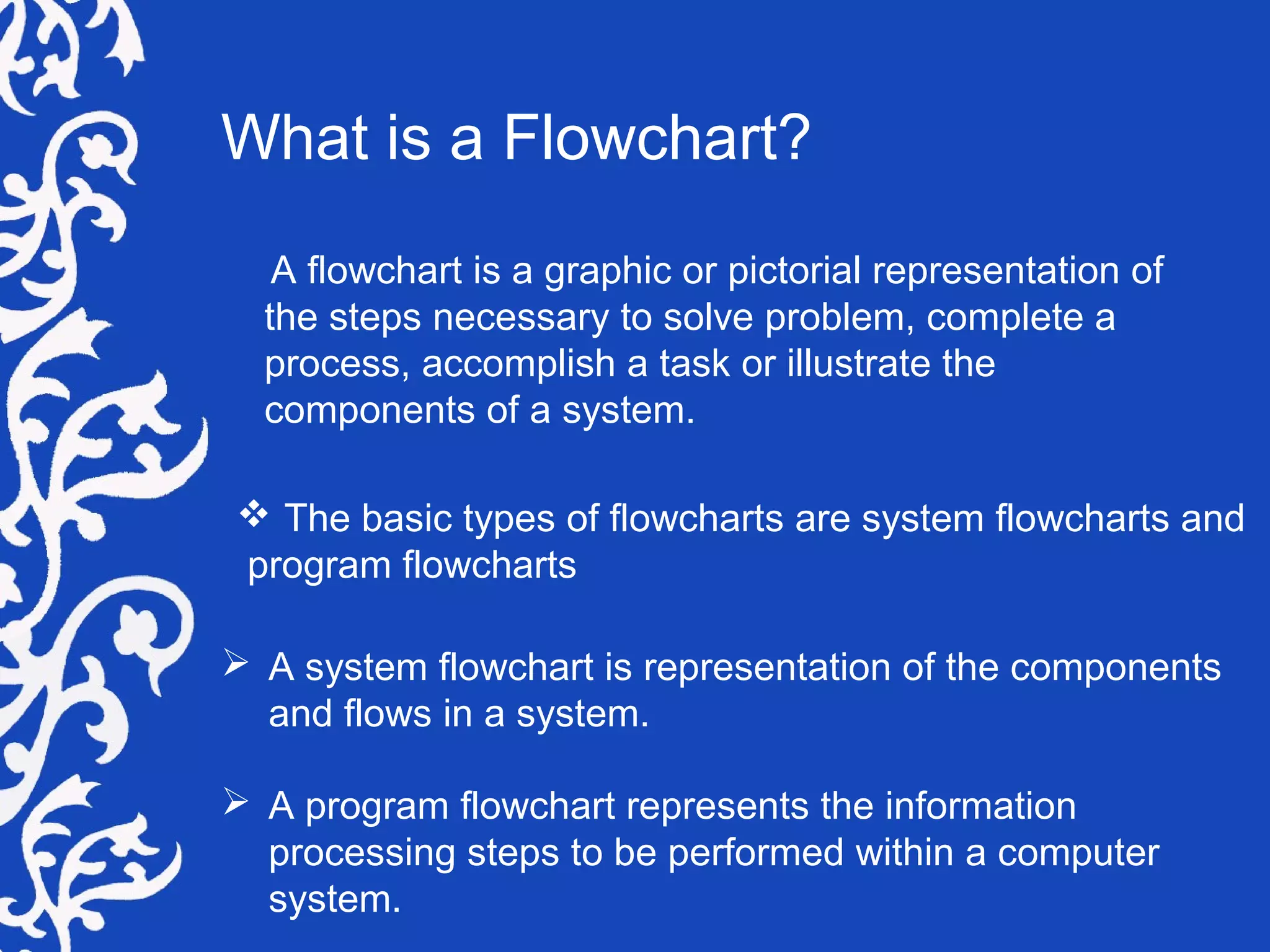 What is a Flowchart?

A flowchart is a graphic or pictorial representation of the steps necessary to solve problem, complete a process, accomplish a task or illustrate the components of a system.

❖ The basic types of flowcharts are system flowcharts and program flowcharts

➢ A system flowchart is representation of the components and flows in a system.

➢ A program flowchart represents the information processing steps to be performed within a computer system.